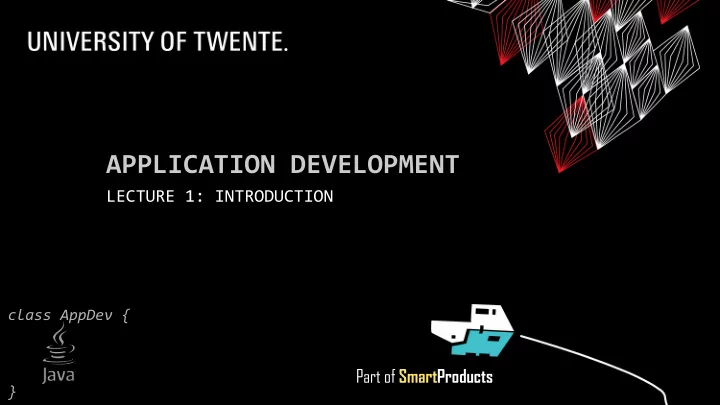 UNIVERSITY OF TWENTE.

APPLICATION DEVELOPMENT
LECTURE 1: INTRODUCTION

class AppDev {
Java
}

Part of SmartProducts